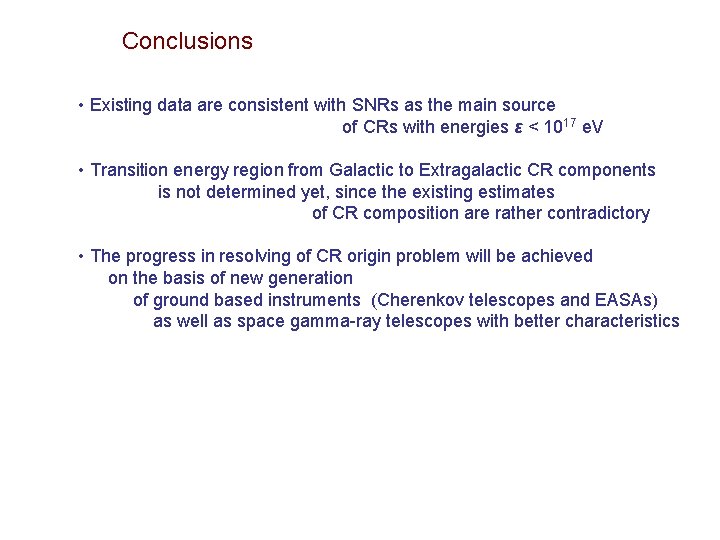 Conclusions

• Existing data are consistent with SNRs as the main source of CRs with energies $\varepsilon < 10^{17}$ eV

• Transition energy region from Galactic to Extragalactic CR components is not determined yet, since the existing estimates of CR composition are rather contradictory

• The progress in resolving of CR origin problem will be achieved on the basis of new generation of ground based instruments (Cherenkov telescopes and EASAs) as well as space gamma-ray telescopes with better characteristics